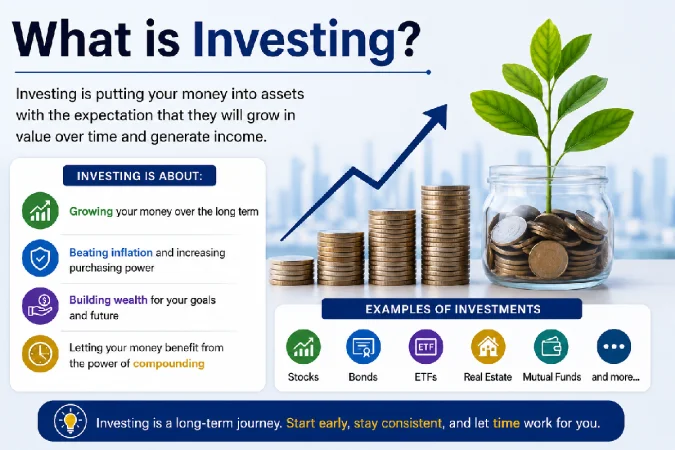 What is Investing?

Investing is putting your money into assets with the expectation that they will grow in value over time and generate income.

INVESTING IS ABOUT:

Growing your money over the long term

Beating inflation and increasing purchasing power

Building wealth for your goals and future

Letting your money benefit from the power of compounding

EXAMPLES OF INVESTMENTS

ETF

Stocks

Bonds

ETFs

Real Estate

Mutual Funds

and more...

Investing is a long-term journey. Start early, stay consistent, and let time work for you.